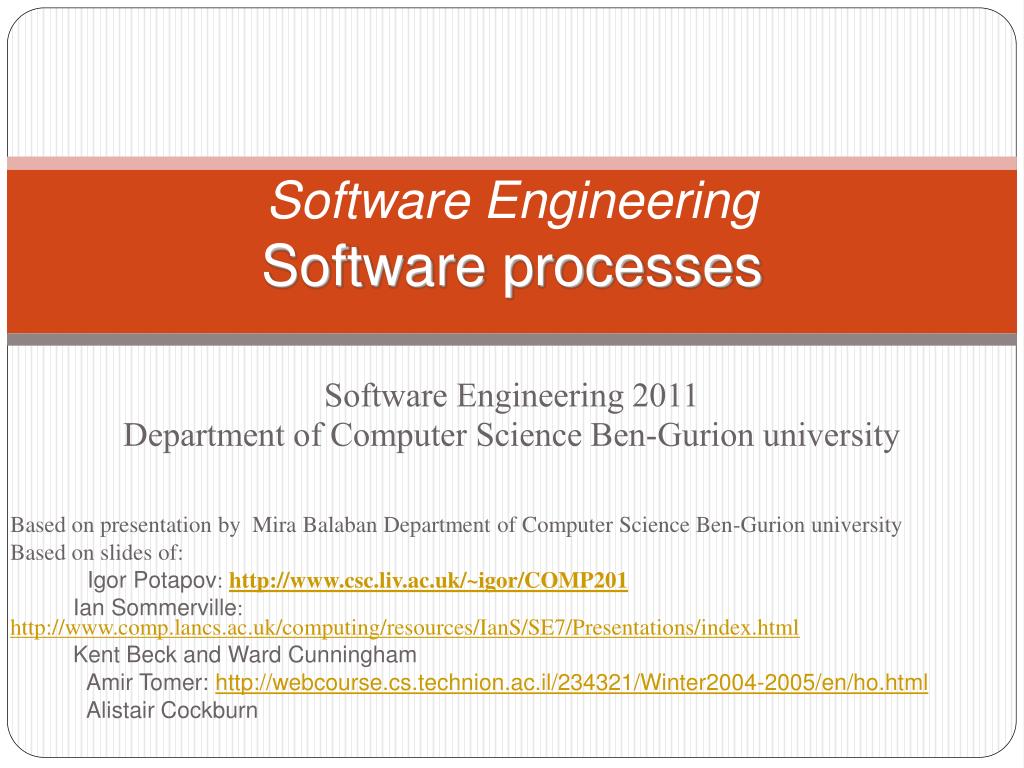 Software Engineering
Software processes

Software Engineering 2011
Department of Computer Science Ben-Gurion university

Based on presentation by Mira Balaban Department of Computer Science Ben-Gurion university
Based on slides of:
Igor Potapov: http://www.csc.liv.ac.uk/~igor/COMP201
Ian Sommerville: http://www.comp.lancs.ac.uk/computing/resources/IanS/SE7/Presentations/index.html
Kent Beck and Ward Cunningham
Amir Tomer: http://webcourse.cs.technion.ac.il/234321/Winter2004-2005/en/ho.html
Alistair Cockburn